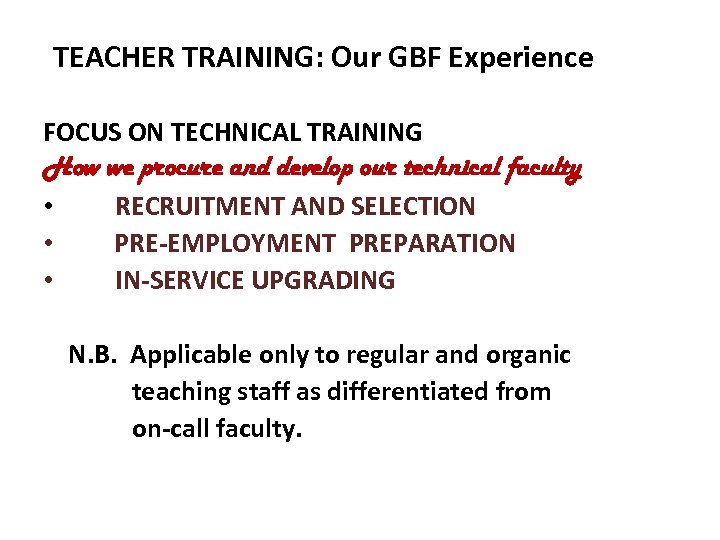 TEACHER TRAINING: Our GBF Experience

FOCUS ON TECHNICAL TRAINING
How we procure and develop our technical faculty
• RECRUITMENT AND SELECTION
• PRE-EMPLOYMENT PREPARATION
• IN-SERVICE UPGRADING

N.B. Applicable only to regular and organic teaching staff as differentiated from on-call faculty.